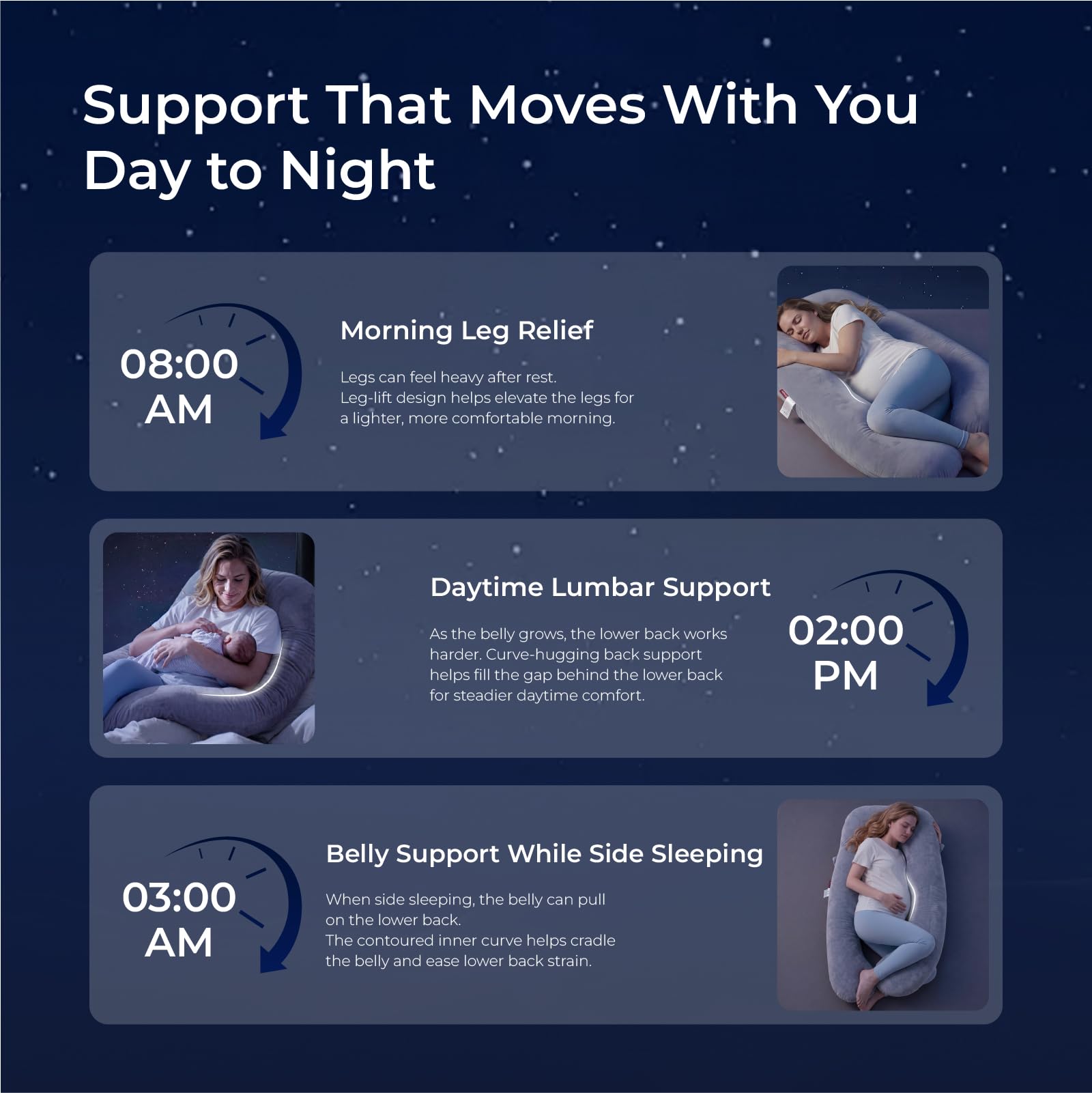 Support That Moves With You Day to Night

08:00 AM

Morning Leg Relief

Legs can feel heavy after rest.
Leg-lift design helps elevate the legs for a lighter, more comfortable morning.

Daytime Lumbar Support

As the belly grows, the lower back works harder. Curve-hugging back support helps fill the gap behind the lower back for steadier daytime comfort.

02:00 PM

03:00 AM

Belly Support While Side Sleeping

When side sleeping, the belly can pull on the lower back.
The contoured inner curve helps cradle the belly and ease lower back strain.